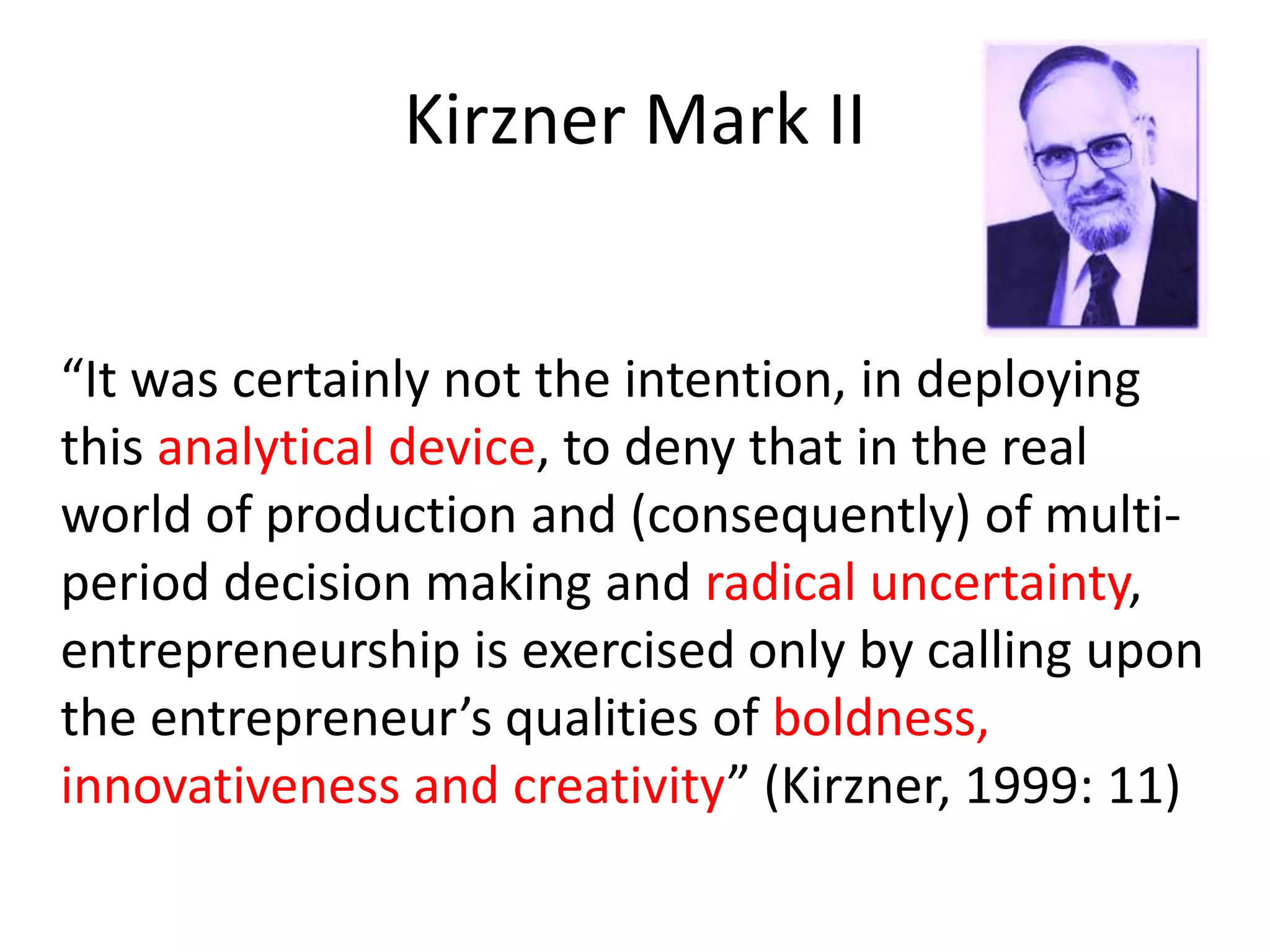 Kirzner Mark II

“It was certainly not the intention, in deploying this analytical device, to deny that in the real world of production and (consequently) of multi-period decision making and radical uncertainty, entrepreneurship is exercised only by calling upon the entrepreneur’s qualities of boldness, innovativeness and creativity” (Kirzner, 1999: 11)